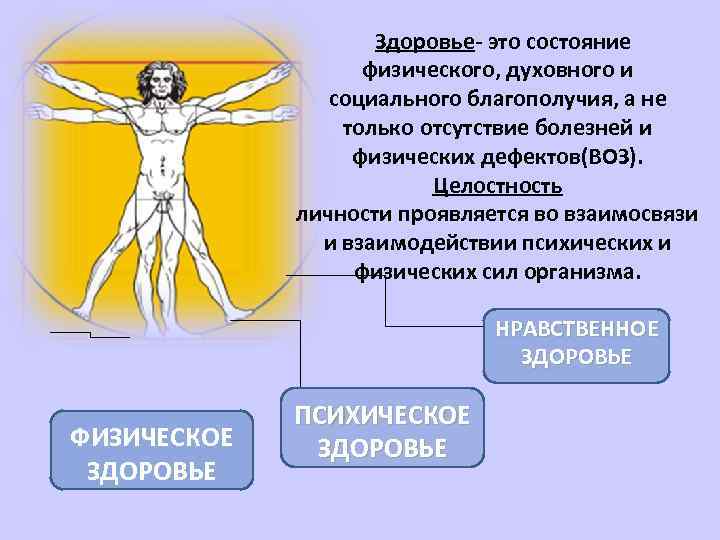 Здоровье- это состояние физического, духовного и социального благополучия, а не только отсутствие болезней и физических дефектов(ВОЗ).

Целостность

личности проявляется во взаимосвязи и взаимодействии психических и физических сил организма.

НРАВСТВЕННОЕ ЗДОРОВЬЕ

ПСИХИЧЕСКОЕ ЗДОРОВЬЕ

ФИЗИЧЕСКОЕ ЗДОРОВЬЕ